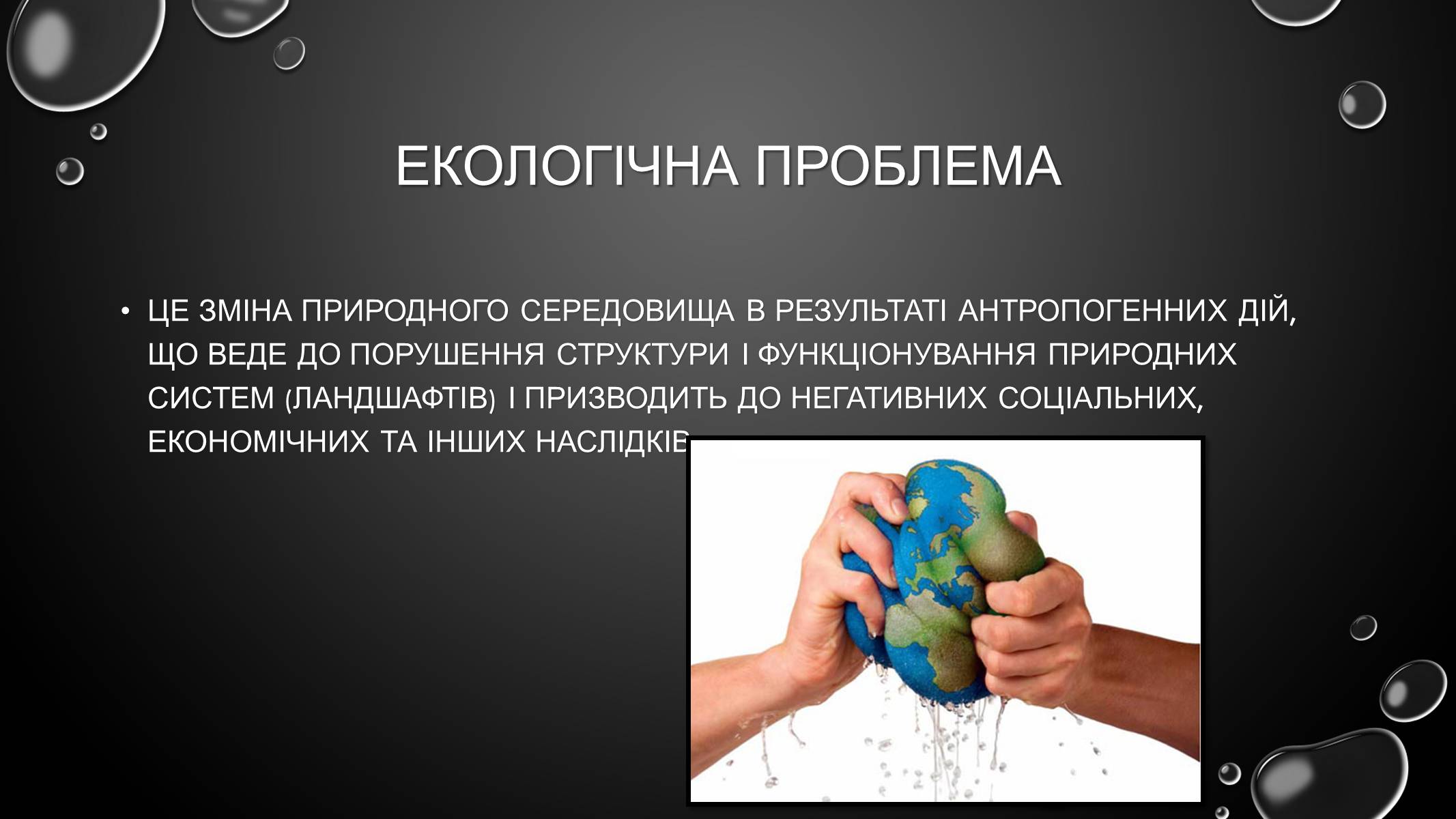 ЕКОЛОГІЧНА ПРОБЛЕМА

• ЦЕ ЗМІНА ПРИРОДНОГО СЕРЕДОВИЩА В РЕЗУЛЬТАТІ АНТРОПОГЕННИХ ДІЙ, ЩО ВЕДЕ ДО ПОРУШЕННЯ СТРУКТУРИ І ФУНКЦІОНУВАННЯ ПРИРОДНИХ СИСТЕМ (ЛАНДШАФТІВ) І ПРИЗВОДИТЬ ДО НЕГАТИВНИХ СОЦІАЛЬНИХ, ЕКОНОМІЧНИХ ТА ІНШИХ НАСЛІДКІВ